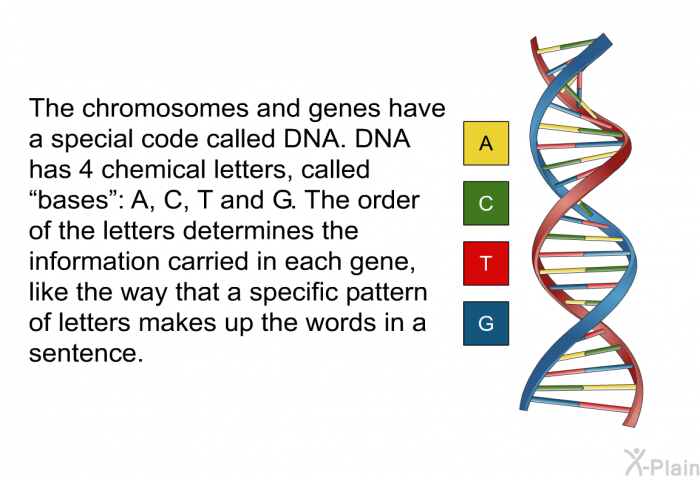 The chromosomes and genes have a special code called DNA. DNA has 4 chemical letters, called “bases”: A, C, T and G. The order of the letters determines the information carried in each gene, like the way that a specific pattern of letters makes up the words in a sentence.

A

C

T

G

X-Plain